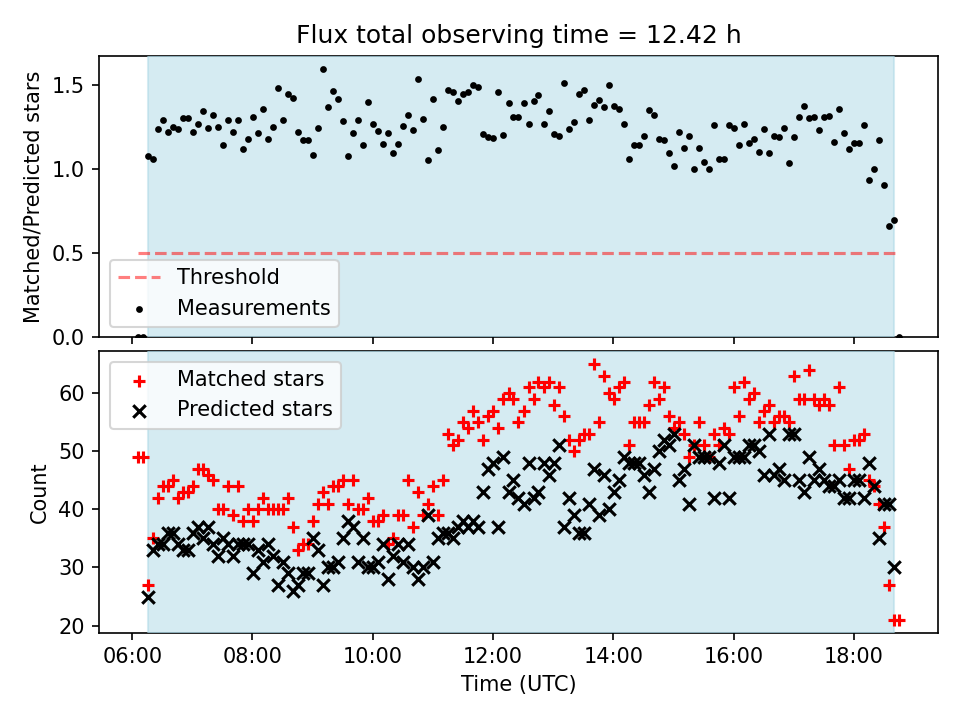 Flux total observing time = 12.42 h

Matched/Predicted stars

1.5
1.0
0.5
0.0

Threshold
Measurements

Matched stars
Predicted stars

Count

60
50
40
30
20

06:00 08:00 10:00 12:00 14:00 16:00 18:00

Time (UTC)